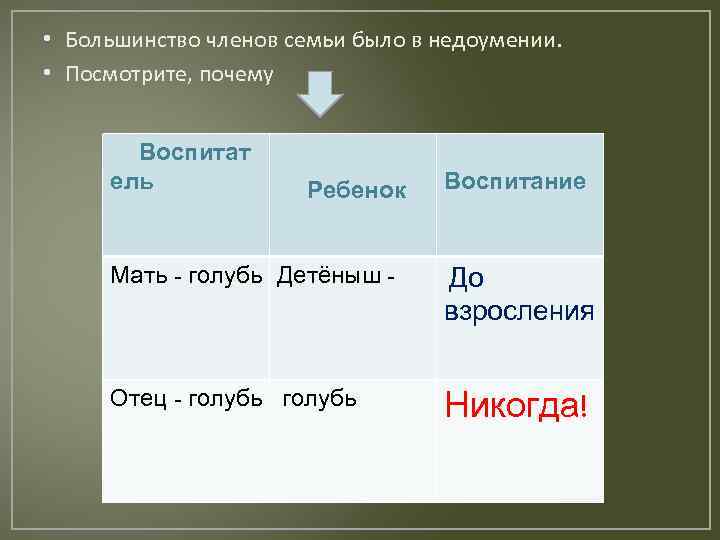 • Большинство членов семьи было в недоумении.
• Посмотрите, почему

| Воспитатель | Ребенок | Воспитание |
|---|---|---|
| Мать - голубь | Детёныш - | До взросления |
| Отец - голубь | голубь | Никогда! |